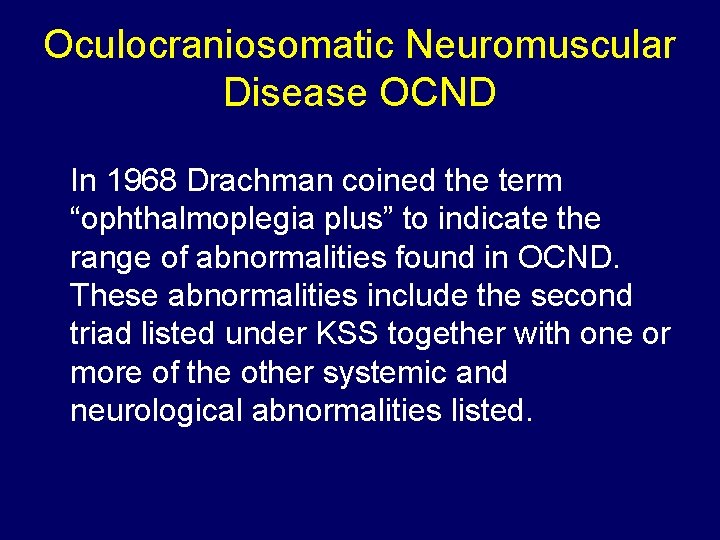 Oculocraniosomatic Neuromuscular Disease OCND

In 1968 Drachman coined the term “ophthalmoplegia plus” to indicate the range of abnormalities found in OCND. These abnormalities include the second triad listed under KSS together with one or more of the other systemic and neurological abnormalities listed.